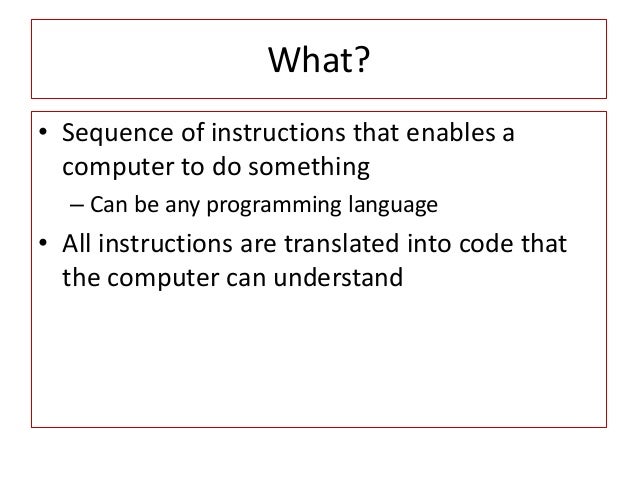 What?

• Sequence of instructions that enables a computer to do something

– Can be any programming language

• All instructions are translated into code that the computer can understand